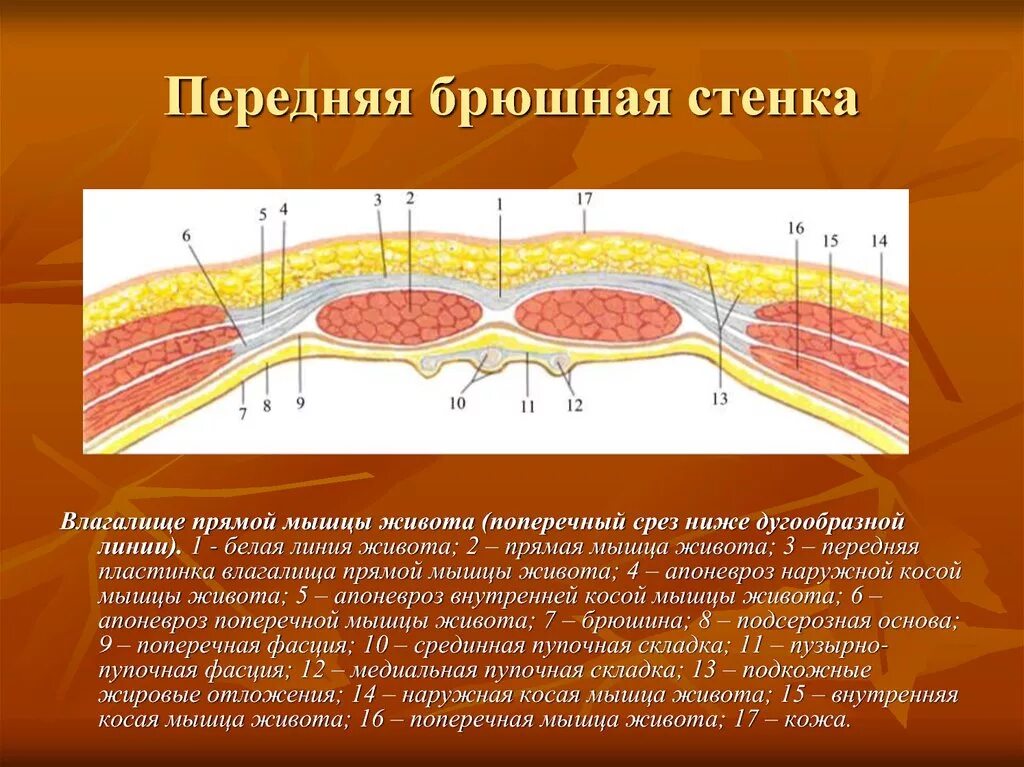 Передняя брюшная стенка

6 5 4 3 2 1 17 16 15 14

7 8 9 10 11 12 13

Влагалище прямой мышцы живота (поперечный срез ниже дугообразной линии). 1 - белая линия живота; 2 – прямая мышца живота; 3 – передняя пластинка влагалища прямой мышцы живота; 4 – апоневроз наружной косой мышцы живота; 5 – апоневроз внутренней косой мышцы живота; 6 – апоневроз поперечной мышцы живота; 7 – брюшина; 8 – подсерозная основа; 9 – поперечная фасция; 10 – срединная пупочная складка; 11 – пузырно-пупочная фасция; 12 – медиальная пупочная складка; 13 – подкожные жировые отложения; 14 – наружная косая мышца живота; 15 – внутренняя косая мышца живота; 16 – поперечная мышца живота; 17 – кожа.